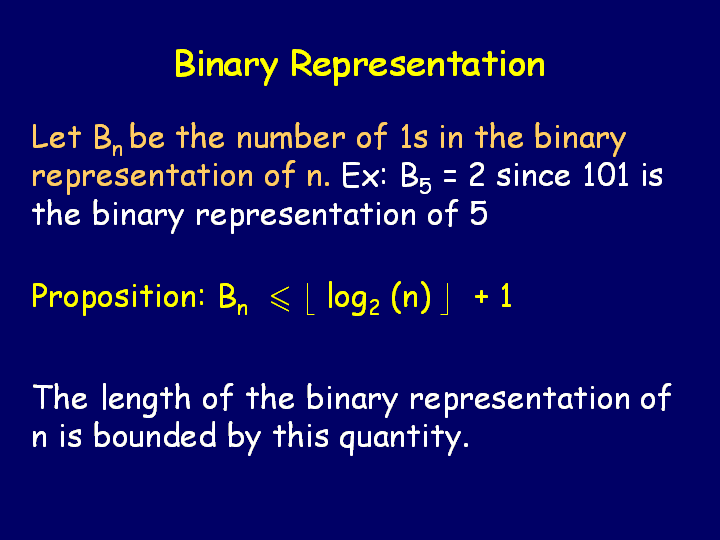 Binary Representation

Let $B_n$ be the number of 1s in the binary representation of n. Ex: $B_5 = 2$ since 101 is the binary representation of 5

Proposition: $B_n \leqslant \lfloor \log_2 (n) \rfloor + 1$

The length of the binary representation of n is bounded by this quantity.